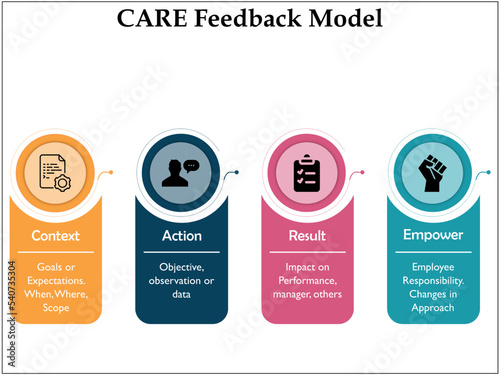 CARE Feedback Model

Context

Goals or Expectations. When, Where, Scope

Action

Objective, observation or data

Result

Impact on Performance, manager, others

Empower

Employee Responsibility. Changes in Approach

Adobe Stock | #540735304